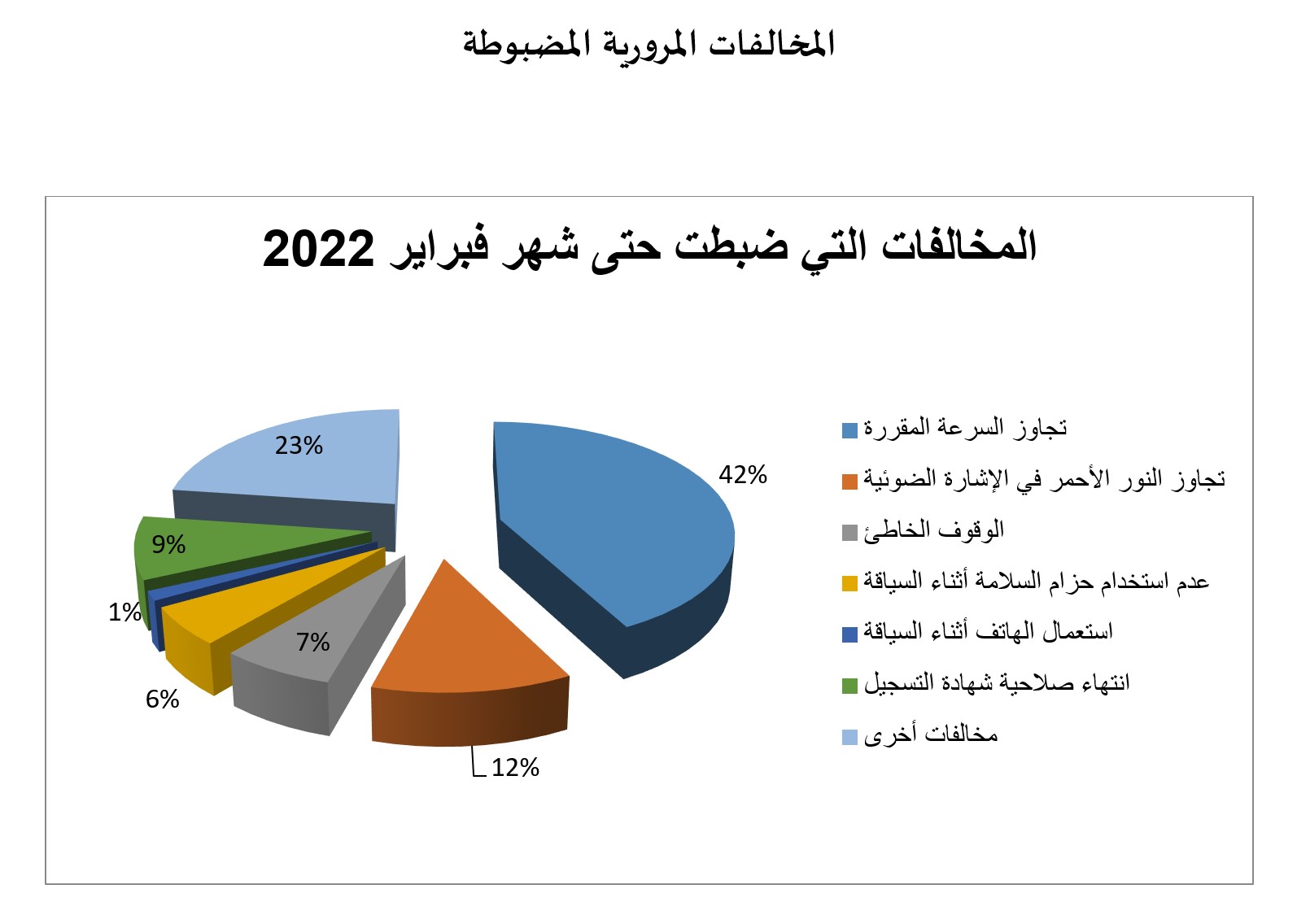 المخالفات المرورية المضبوطة

المخالفات التي ضبطت حتى شهر فبراير 2022

23%
42%
9%
1%
7%
6%
12%

تجاوز السرعة المقررة
تجاوز النور الأحمر في الإشارة الضوئية
الوقوف الخاطئ
عدم استخدام حزام السلامة أثناء السياقة
استعمال الهاتف أثناء السياقة
انتهاء صلاحية شهادة التسجيل
مخالفات أخرى